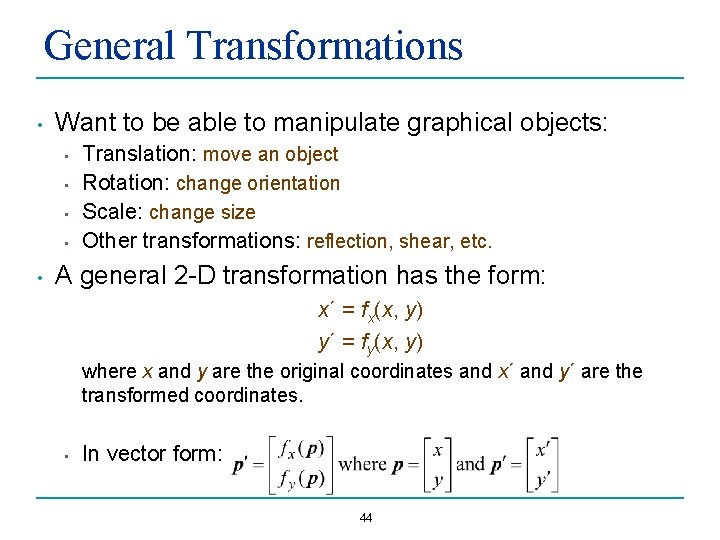 General Transformations

• Want to be able to manipulate graphical objects:
  ▪ Translation: move an object
  ▪ Rotation: change orientation
  ▪ Scale: change size
  ▪ Other transformations: reflection, shear, etc.

• A general 2-D transformation has the form:

$x' = f_x(x, y)$

$y' = f_y(x, y)$

where $x$ and $y$ are the original coordinates and $x'$ and $y'$ are the transformed coordinates.

  ▪ In vector form: $\boldsymbol{p}' = \begin{bmatrix} f_x(\boldsymbol{p}) \\ f_y(\boldsymbol{p}) \end{bmatrix}$ where $\boldsymbol{p} = \begin{bmatrix} x \\ y \end{bmatrix}$ and $\boldsymbol{p}' = \begin{bmatrix} x' \\ y' \end{bmatrix}$

44